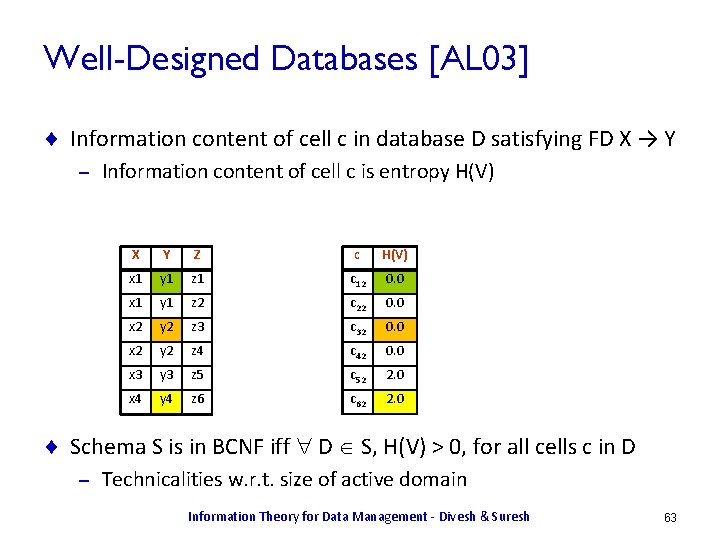 Well-Designed Databases [AL03]

♦ Information content of cell c in database D satisfying FD X → Y

– Information content of cell c is entropy H(V)

| X | Y | Z |
|---|---|---|
| x1 | y1 | z1 |
| x1 | y1 | z2 |
| x2 | y2 | z3 |
| x2 | y2 | z4 |
| x3 | y3 | z5 |
| x4 | y4 | z6 |

| c | H(V) |
|---|---|
| $c_{12}$ | 0.0 |
| $c_{22}$ | 0.0 |
| $c_{32}$ | 0.0 |
| $c_{42}$ | 0.0 |
| $c_{52}$ | 2.0 |
| $c_{62}$ | 2.0 |

♦ Schema S is in BCNF iff $\forall$ D $\in$ S, H(V) > 0, for all cells c in D

– Technicalities w.r.t. size of active domain

Information Theory for Data Management - Divesh & Suresh

63